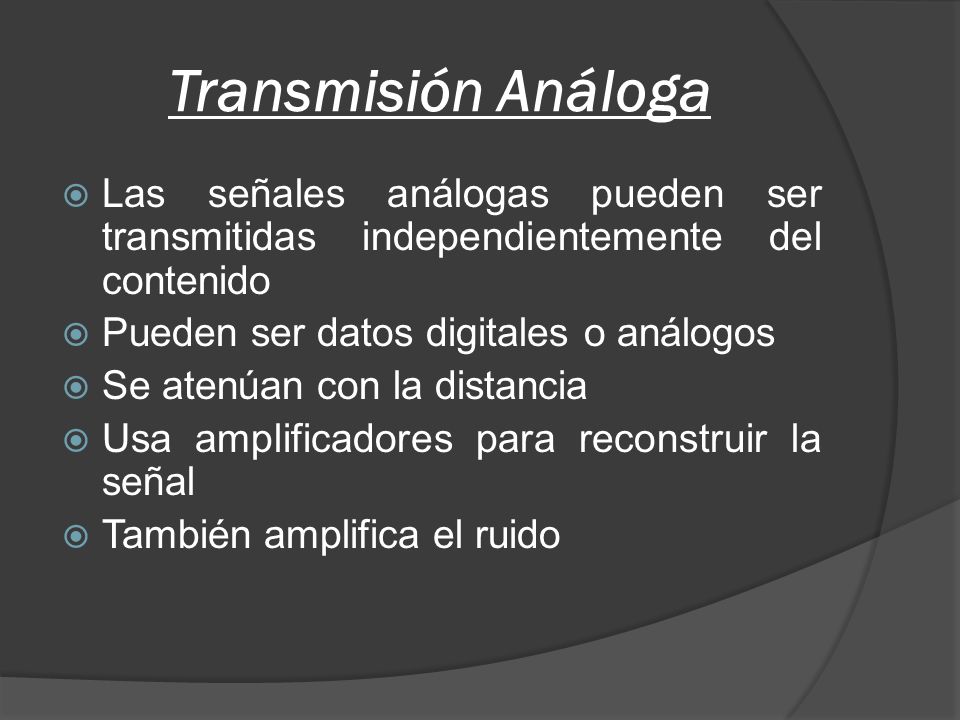 Transmisión Análoga

Las señales análogas pueden ser transmitidas independientemente del contenido

Pueden ser datos digitales o análogos

Se atenúan con la distancia

Usa amplificadores para reconstruir la señal

También amplifica el ruido